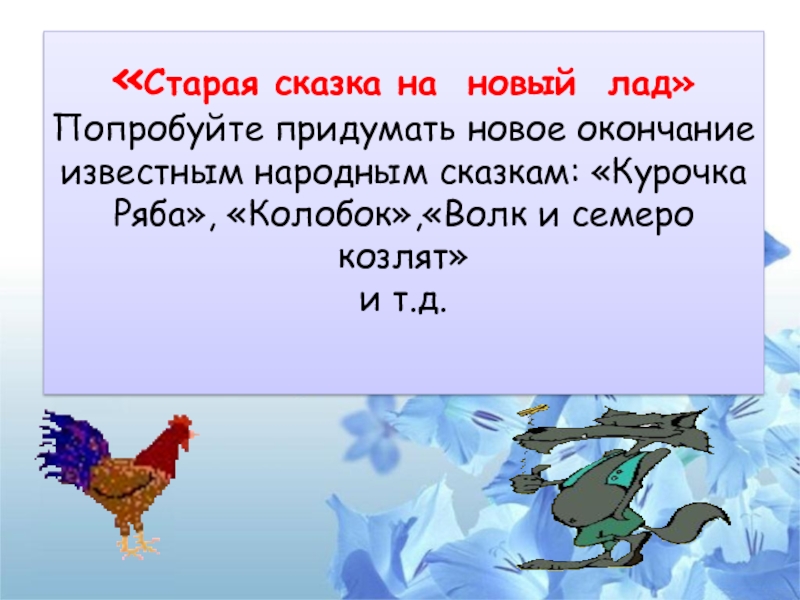 «Старая сказка на новый лад»
Попробуйте придумать новое окончание известным народным сказкам: «Курочка Ряба», «Колобок»,«Волк и семеро козлят»
и т.д.